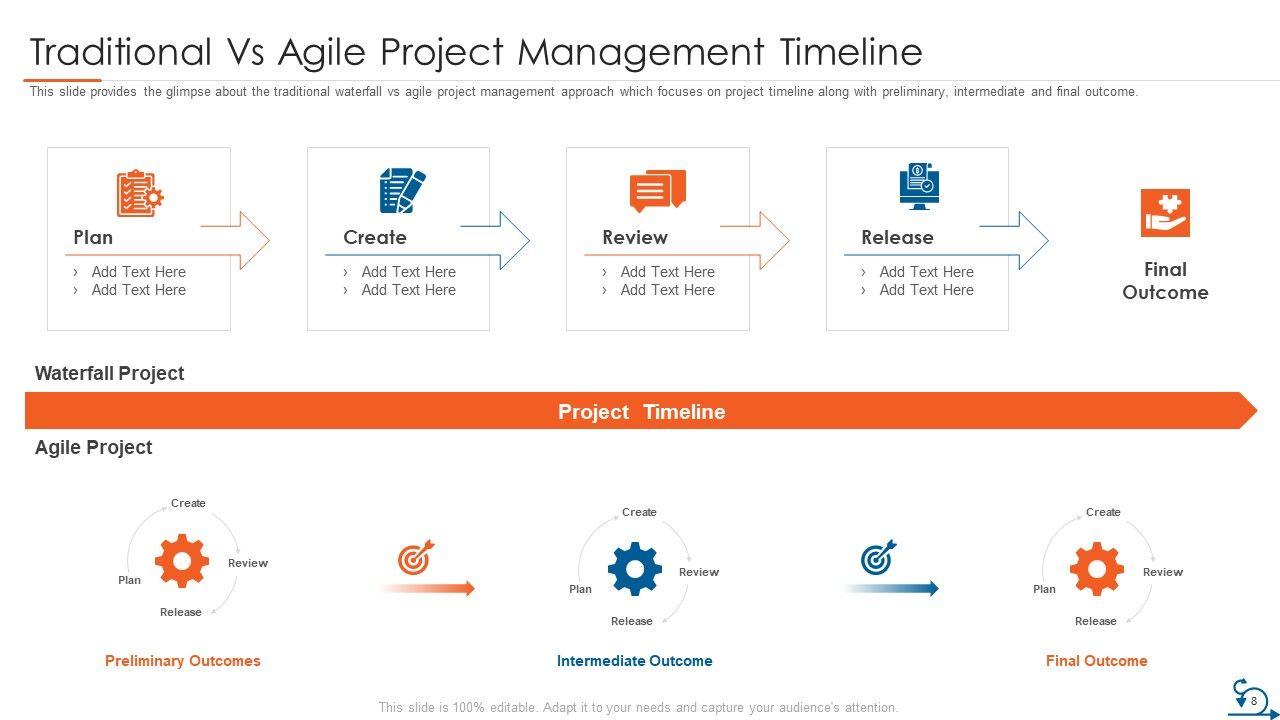 Traditional Vs Agile Project Management Timeline

This slide provides the glimpse about the traditional waterfall vs agile project management approach which focuses on project timeline along with preliminary, intermediate and final outcome.

Plan
› Add Text Here
› Add Text Here

Create
› Add Text Here
› Add Text Here

Review
› Add Text Here
› Add Text Here

Release
› Add Text Here
› Add Text Here

Final Outcome

Waterfall Project

Project Timeline

Agile Project

Create
Review
Release
Plan

Preliminary Outcomes

Create
Review
Release
Plan

Intermediate Outcome

Create
Review
Release
Plan

Final Outcome

This slide is 100% editable. Adapt it to your needs and capture your audience's attention.

8